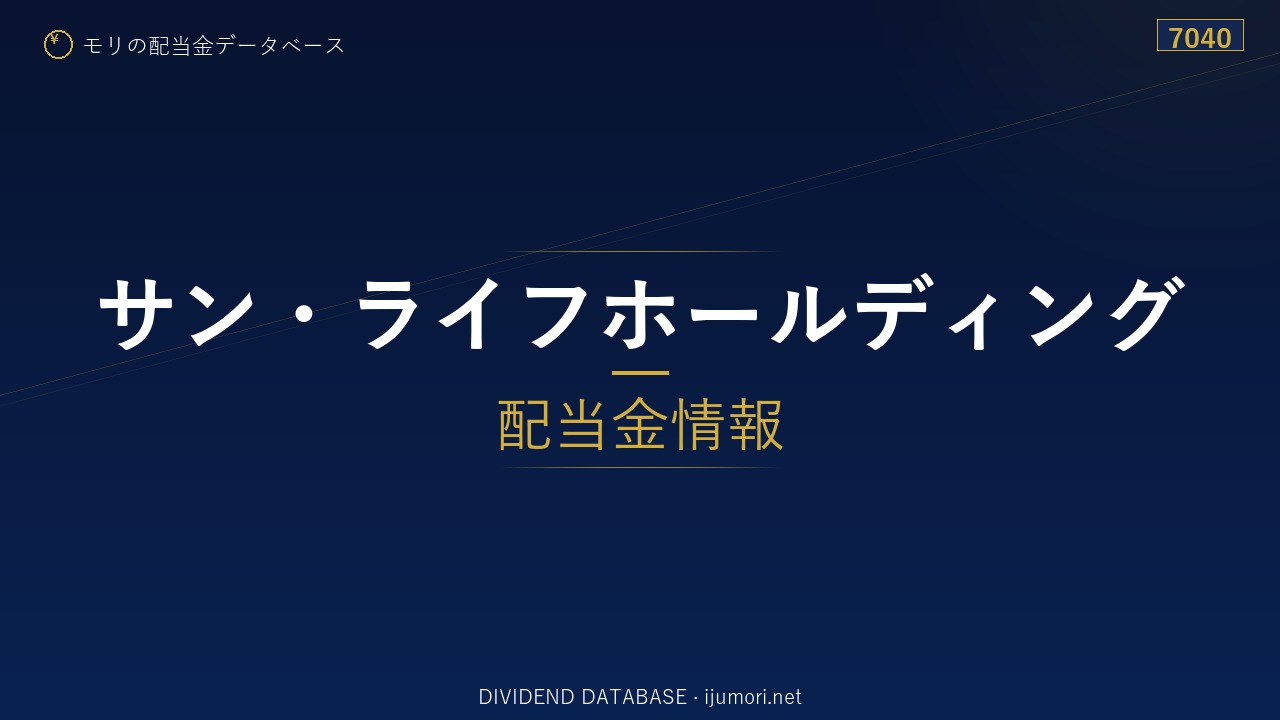 ¥ モリの配当金データベース

7040

サン・ライフホールディング

配当金情報

DIVIDEND DATABASE · ijumori.net